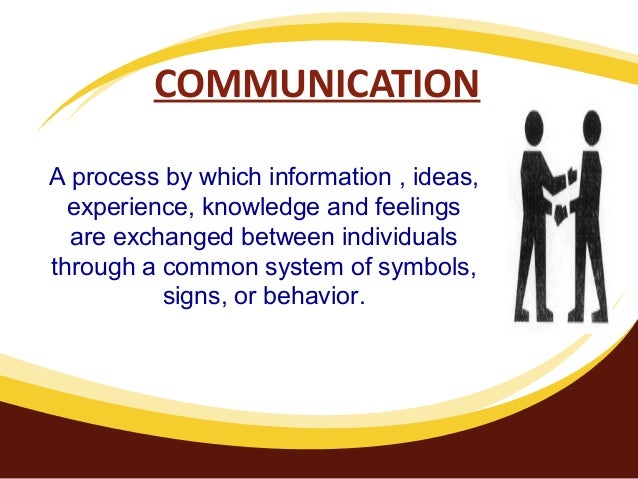 COMMUNICATION

A process by which information , ideas, experience, knowledge and feelings are exchanged between individuals through a common system of symbols, signs, or behavior.